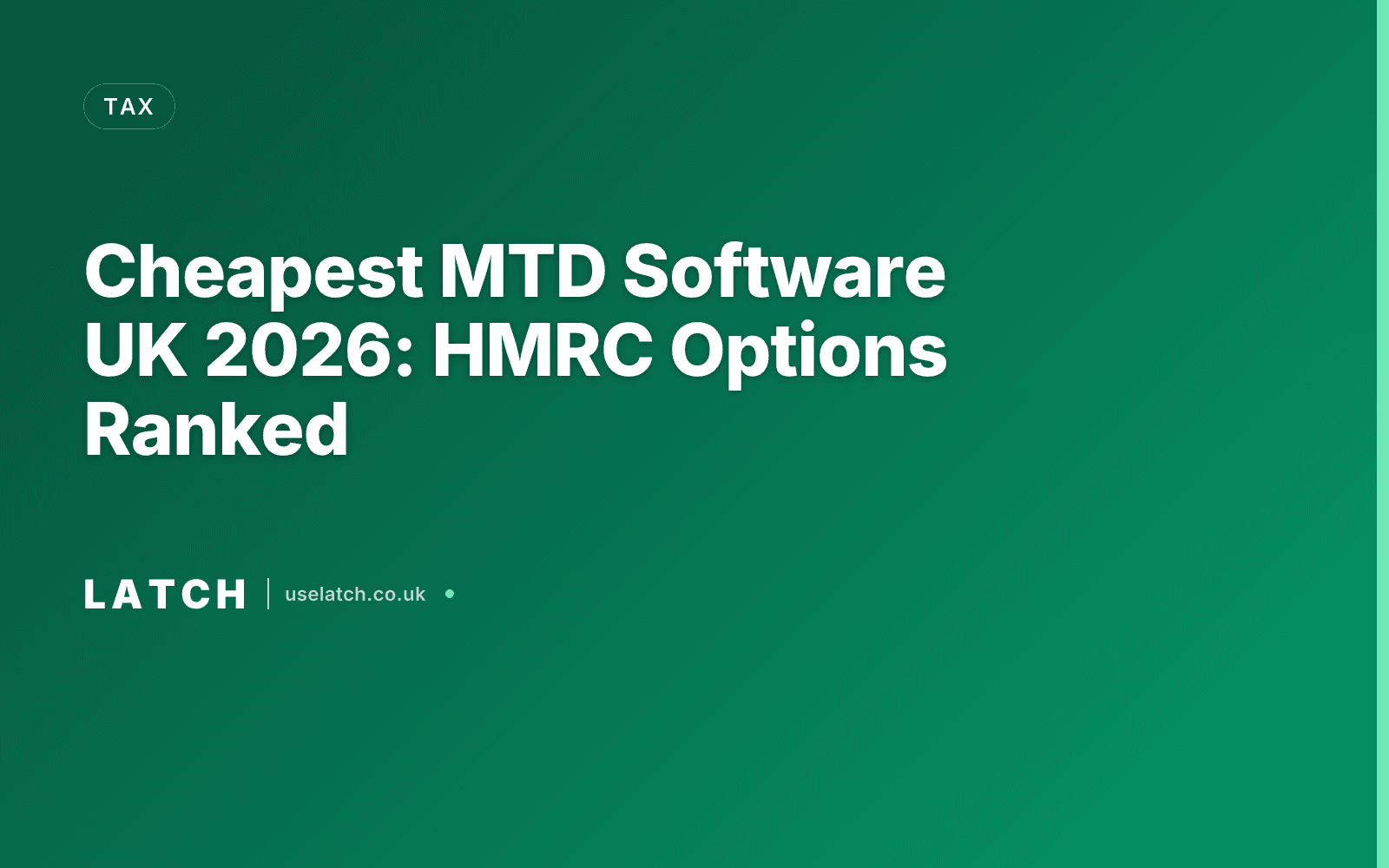 TAX

Cheapest MTD Software UK 2026: HMRC Options Ranked

LATCH | uselatch.co.uk